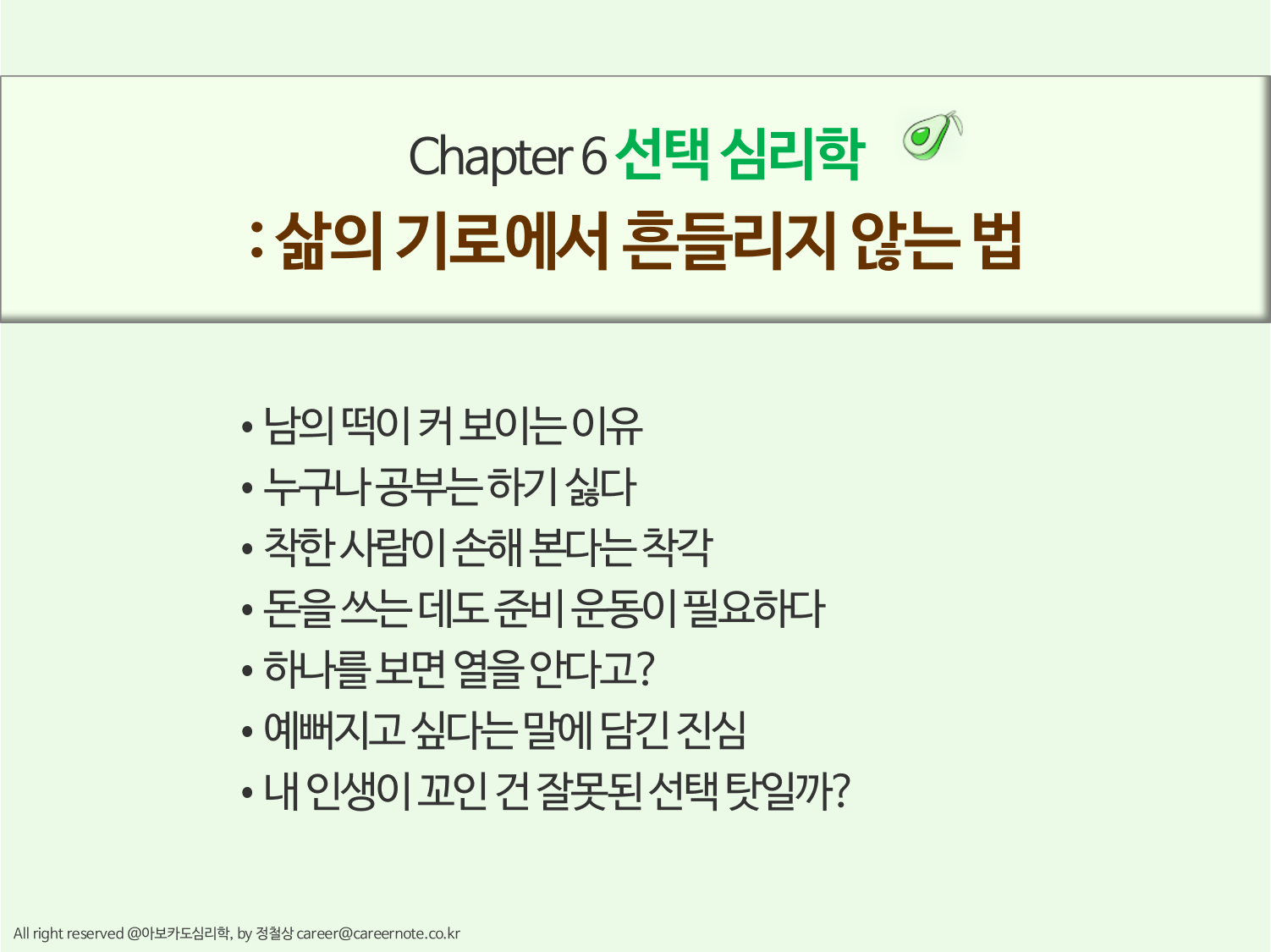 Chapter 6 선택 심리학
: 삶의 기로에서 흔들리지 않는 법

• 남의 떡이 커 보이는 이유
• 누구나 공부는 하기 싫다
• 착한 사람이 손해 본다는 착각
• 돈을 쓰는 데도 준비 운동이 필요하다
• 하나를 보면 열을 안다고?
• 예뻐지고 싶다는 말에 담긴 진심
• 내 인생이 꼬인 건 잘못된 선택 탓일까?

All right reserved @아보카도심리학, by 정철상 career@careernote.co.kr